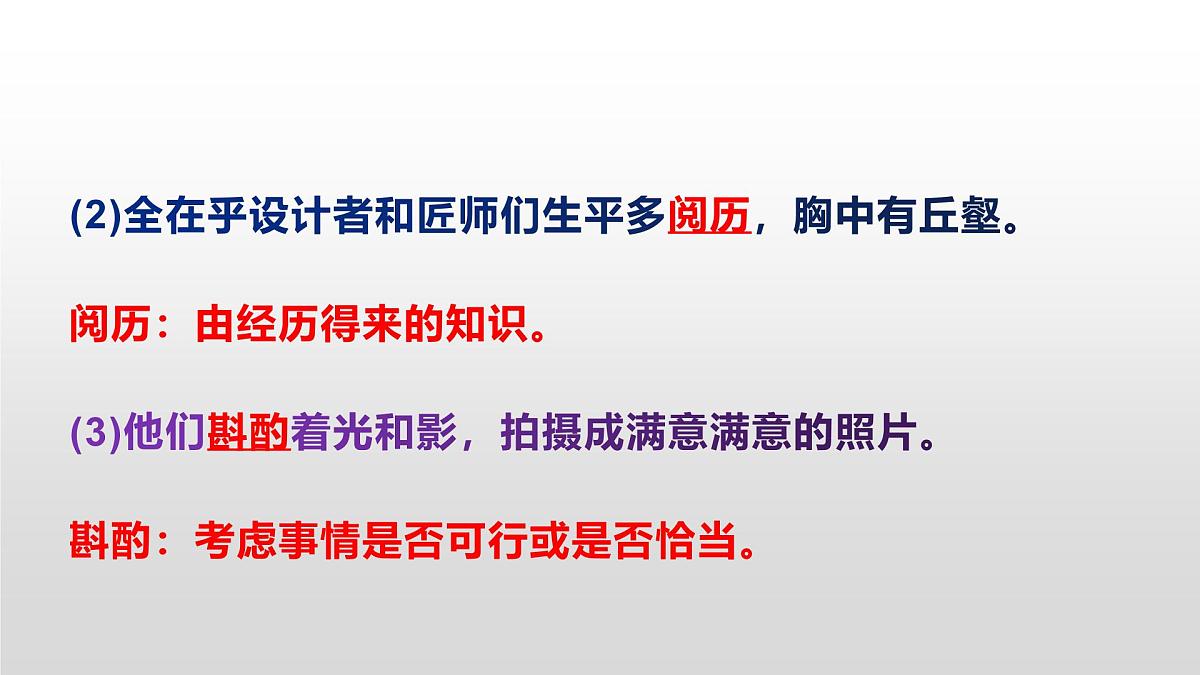 (2)全在乎设计者和匠师们生平多阅历，胸中有丘壑。

阅历：由经历得来的知识。

(3)他们斟酌着光和影，拍摄成满意满意的照片。

斟酌：考虑事情是否可行或是否恰当。